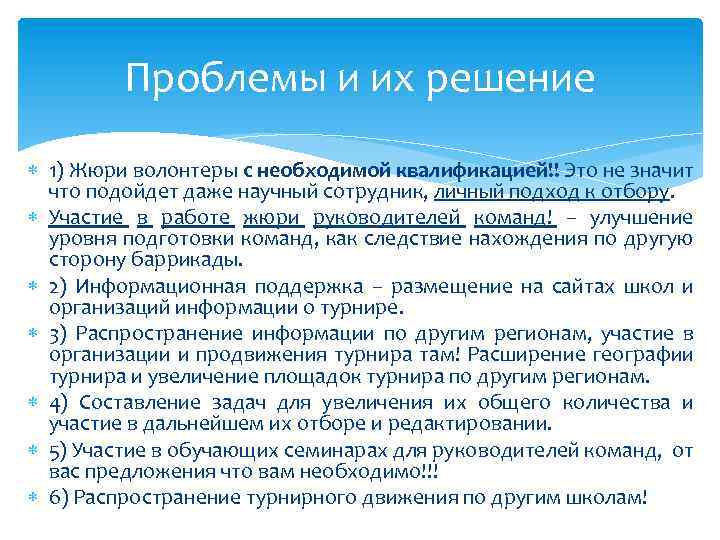 Проблемы и их решение

1) Жюри волонтеры с необходимой квалификацией!! Это не значит что подойдет даже научный сотрудник, личный подход к отбору.

Участие в работе жюри руководителей команд! – улучшение уровня подготовки команд, как следствие нахождения по другую сторону баррикады.

2) Информационная поддержка – размещение на сайтах школ и организаций информации о турнире.

3) Распространение информации по другим регионам, участие в организации и продвижения турнира там! Расширение географии турнира и увеличение площадок турнира по другим регионам.

4) Составление задач для увеличения их общего количества и участие в дальнейшем их отборе и редактировании.

5) Участие в обучающих семинарах для руководителей команд, от вас предложения что вам необходимо!!!

6) Распространение турнирного движения по другим школам!